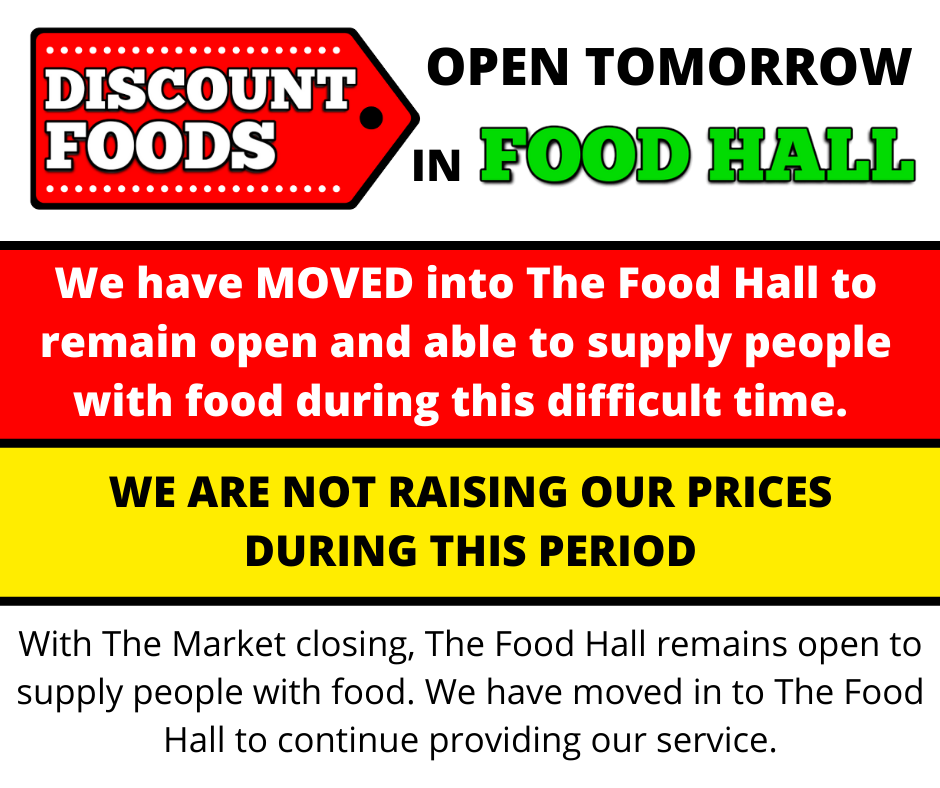 DISCOUNT FOODS

OPEN TOMORROW
IN FOOD HALL

We have MOVED into The Food Hall to remain open and able to supply people with food during this difficult time.

WE ARE NOT RAISING OUR PRICES DURING THIS PERIOD

With The Market closing, The Food Hall remains open to supply people with food. We have moved in to The Food Hall to continue providing our service.